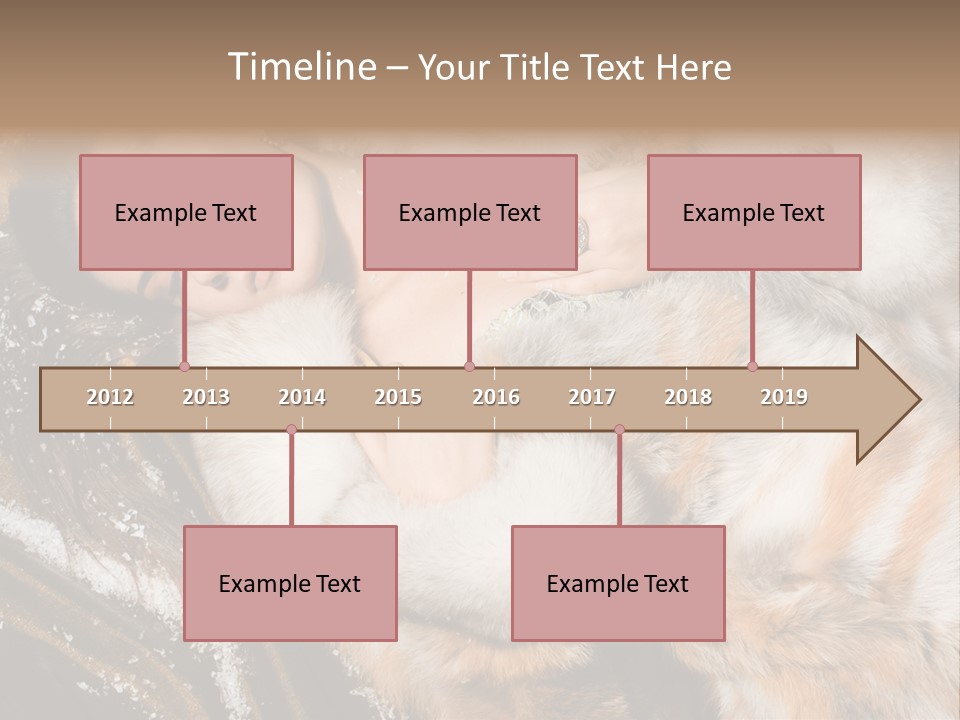 Timeline – Your Title Text Here

Example Text

Example Text

Example Text

2012 2013 2014 2015 2016 2017 2018 2019

Example Text

Example Text